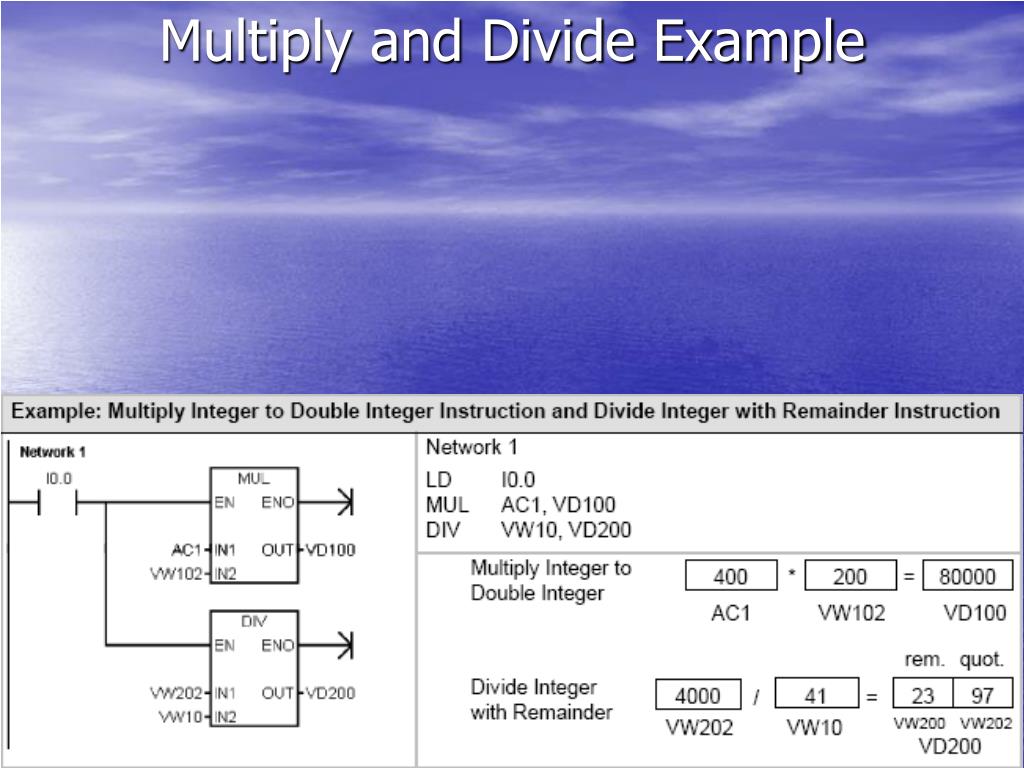 Multiply and Divide Example

Example: Multiply Integer to Double Integer Instruction and Divide Integer with Remainder Instruction

Network 1

I0.0

MUL
EN ENO
AC1 IN1 OUT VD100
VW102 IN2

DIV
EN ENO
VW202 IN1 OUT VD200
VW10 IN2

Network 1
LD I0.0
MUL AC1, VD100
DIV VW10, VD200

Multiply Integer to Double Integer

400 * 200 = 80000
AC1 VW102 VD100

rem. quot.

Divide Integer with Remainder

4000 / 41 = 23 97
VW202 VW10 VW200 VW202
VD200